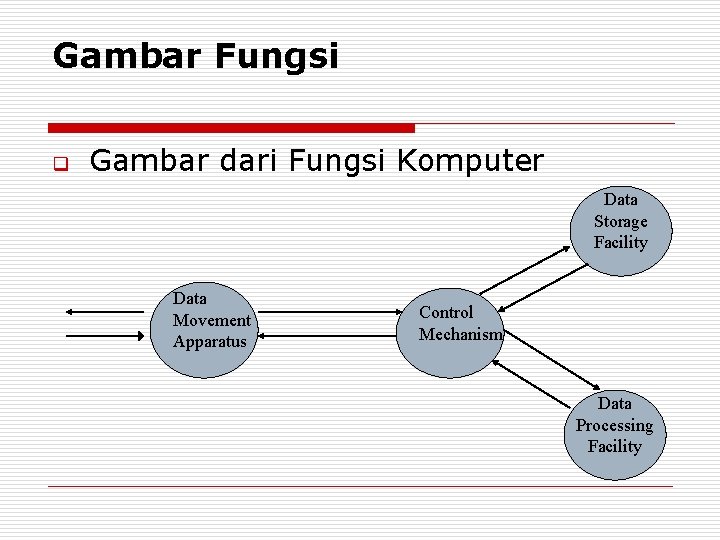 Gambar Fungsi

Gambar dari Fungsi Komputer

Data Storage Facility

Data Movement Apparatus

Control Mechanism

Data Processing Facility